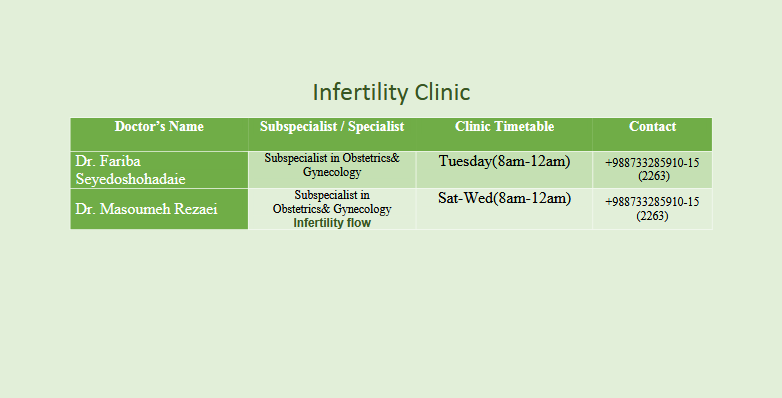 Infertility Clinic

| Doctor's Name | Subspecialist / Specialist | Clinic Timetable | Contact |
|---|---|---|---|
| Dr. Fariba Seyedoshohadaie | Subspecialist in Obstetrics& Gynecology | Tuesday(8am-12am) | +988733285910-15 (2263) |
| Dr. Masoumeh Rezaei | Subspecialist in Obstetrics& Gynecology Infertility flow | Sat-Wed(8am-12am) | +988733285910-15 (2263) |